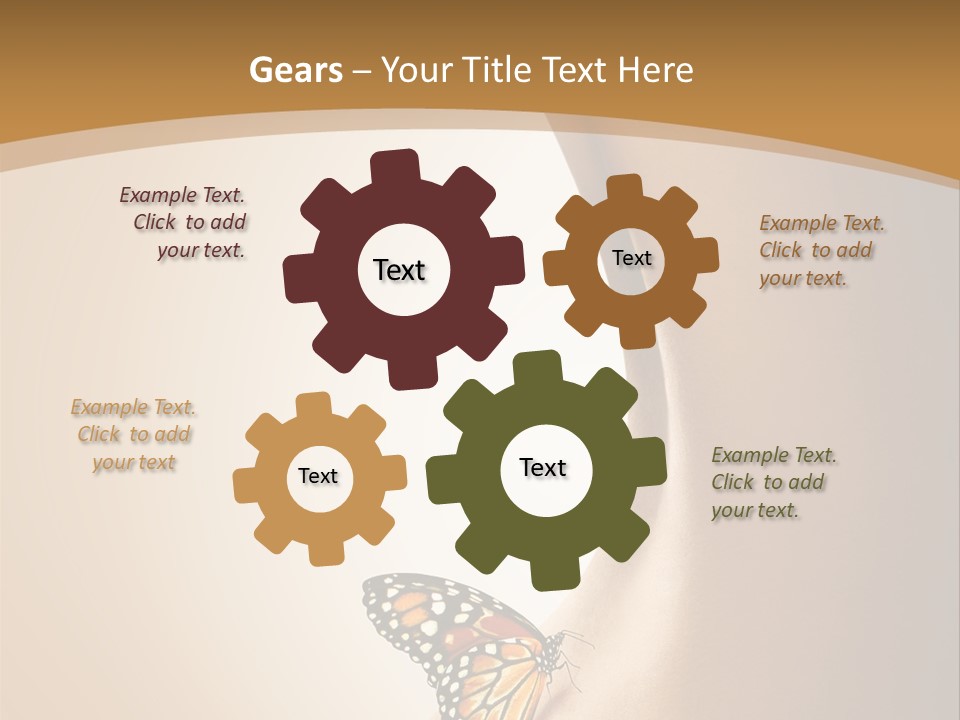 Gears – Your Title Text Here

Example Text. Click to add your text.

Text

Text

Example Text. Click to add your text.

Example Text. Click to add your text

Text

Text

Example Text. Click to add your text.